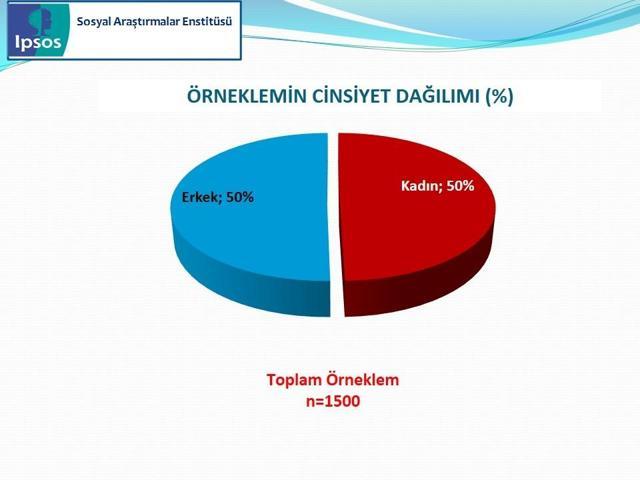 Ipsos

Sosyal Araştırmalar Enstitüsü

ÖRNEKLEMİN CİNSİYET DAĞILIMI (%)

Erkek; 50%

Kadın; 50%

Toplam Örneklem
n=1500